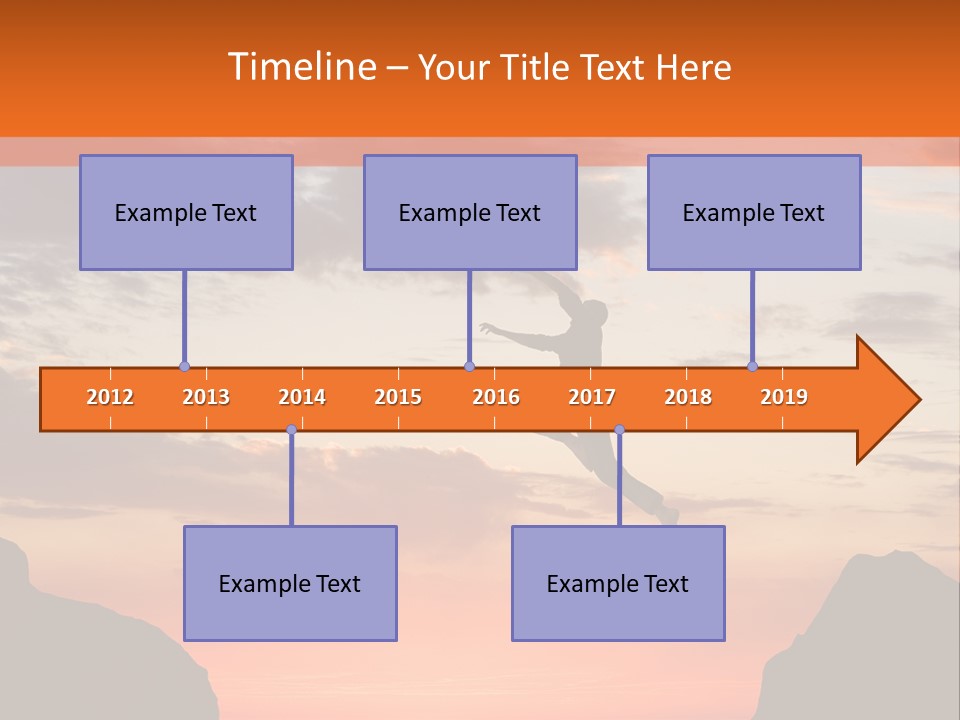 Timeline – Your Title Text Here

Example Text

Example Text

Example Text

2012 2013 2014 2015 2016 2017 2018 2019

Example Text

Example Text